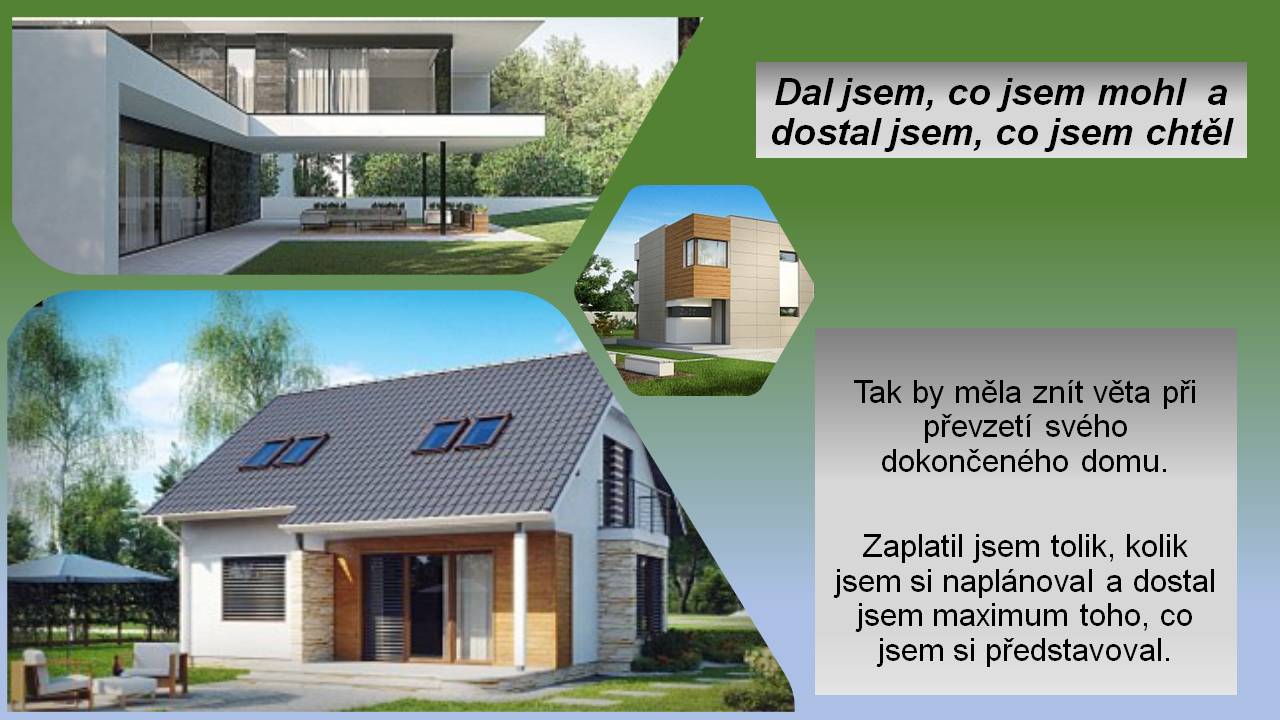 Dal jsem, co jsem mohl a dostal jsem, co jsem chtěl

Tak by měla znít věta při převzetí svého dokončeného domu.

Zaplatil jsem tolik, kolik jsem si naplánoval a dostal jsem maximum toho, co jsem si představoval.